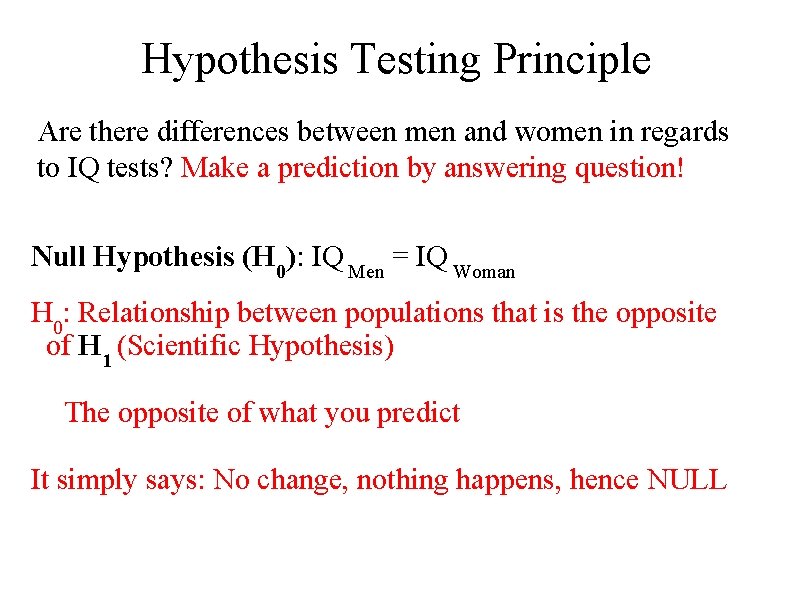 Hypothesis Testing Principle

Are there differences between men and women in regards to IQ tests? Make a prediction by answering question!

Null Hypothesis ($H_0$): $IQ_{Men} = IQ_{Woman}$

$H_0$: Relationship between populations that is the opposite of $H_1$ (Scientific Hypothesis)

The opposite of what you predict

It simply says: No change, nothing happens, hence NULL